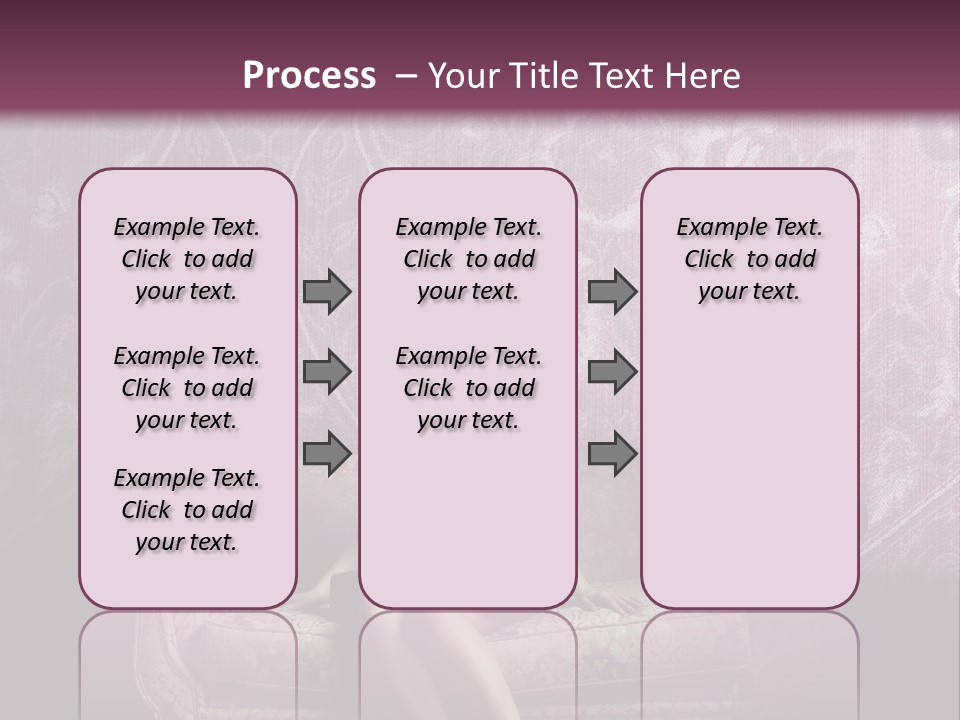 Process – Your Title Text Here

Example Text. Click to add your text.

Example Text. Click to add your text.

Example Text. Click to add your text.

Example Text. Click to add your text.

Example Text. Click to add your text.

Example Text. Click to add your text.